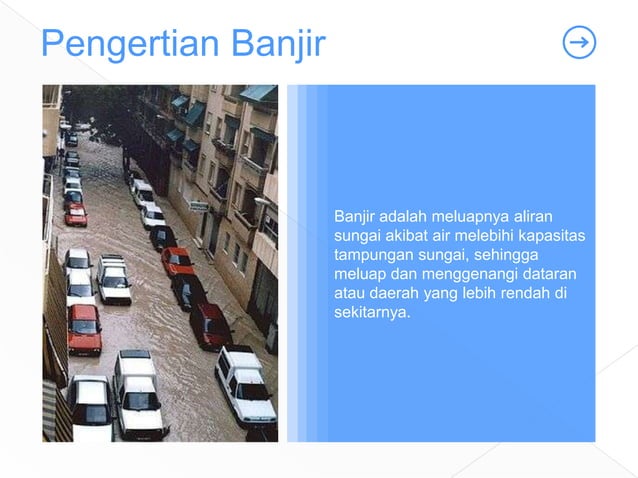 Pengertian Banjir

Banjir adalah meluapnya aliran sungai akibat air melebihi kapasitas tampungan sungai, sehingga meluap dan menggenangi dataran atau daerah yang lebih rendah di sekitarnya.